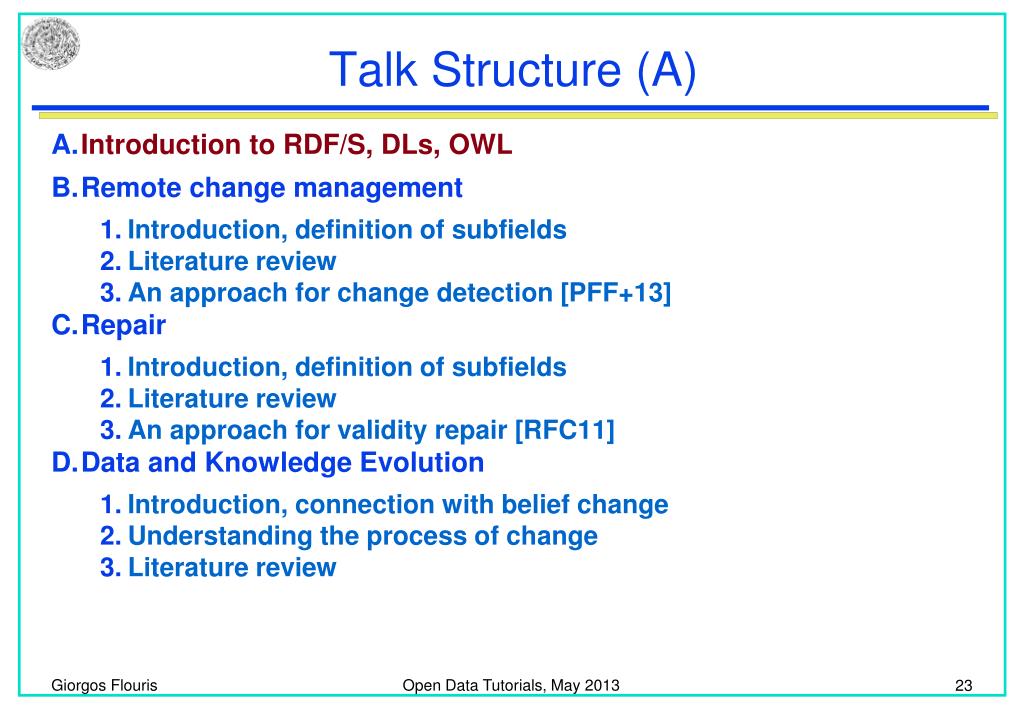 Talk Structure (A)

A. Introduction to RDF/S, DLs, OWL

B. Remote change management

1. Introduction, definition of subfields
2. Literature review
3. An approach for change detection [PFF+13]

C. Repair

1. Introduction, definition of subfields
2. Literature review
3. An approach for validity repair [RFC11]

D. Data and Knowledge Evolution

1. Introduction, connection with belief change
2. Understanding the process of change
3. Literature review

Giorgos Flouris

Open Data Tutorials, May 2013

23